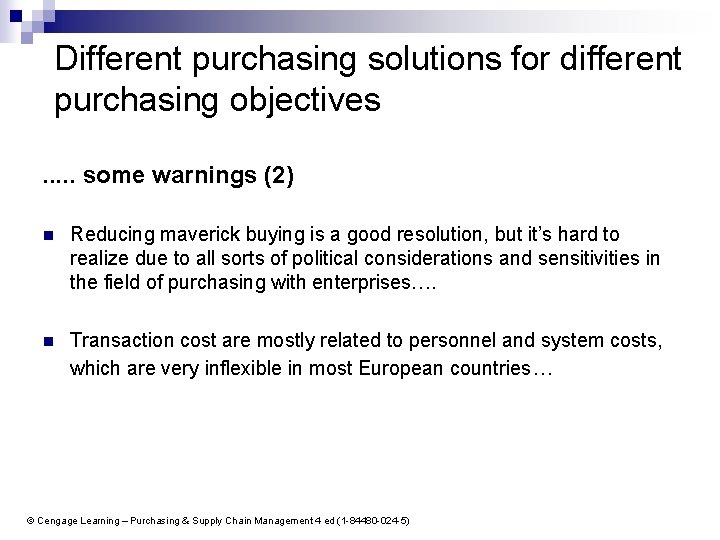 Different purchasing solutions for different purchasing objectives

..... some warnings (2)

Reducing maverick buying is a good resolution, but it's hard to realize due to all sorts of political considerations and sensitivities in the field of purchasing with enterprises….

Transaction cost are mostly related to personnel and system costs, which are very inflexible in most European countries…

© Cengage Learning – Purchasing & Supply Chain Management 4 ed (1-84480-024-5)